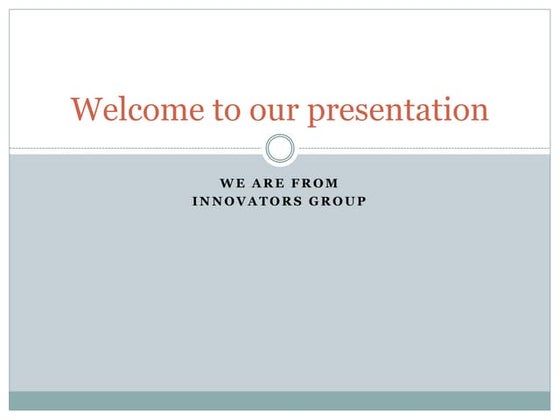 Welcome to our presentation

WE ARE FROM
INNOVATORS GROUP